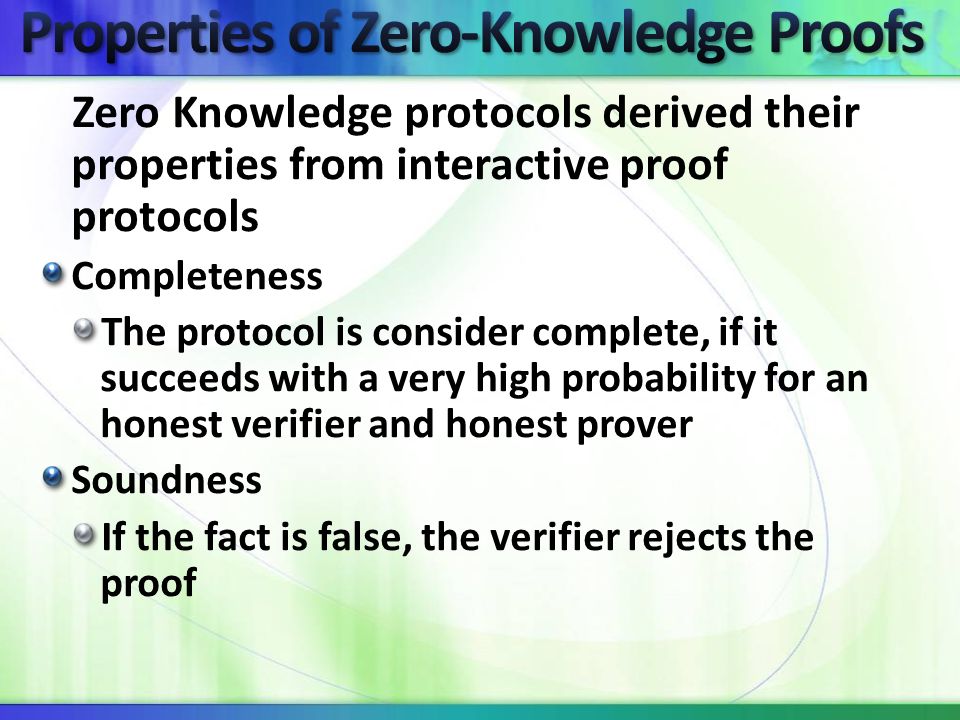 Properties of Zero-Knowledge Proofs

Zero Knowledge protocols derived their properties from interactive proof protocols

Completeness

The protocol is consider complete, if it succeeds with a very high probability for an honest verifier and honest prover

Soundness

If the fact is false, the verifier rejects the proof